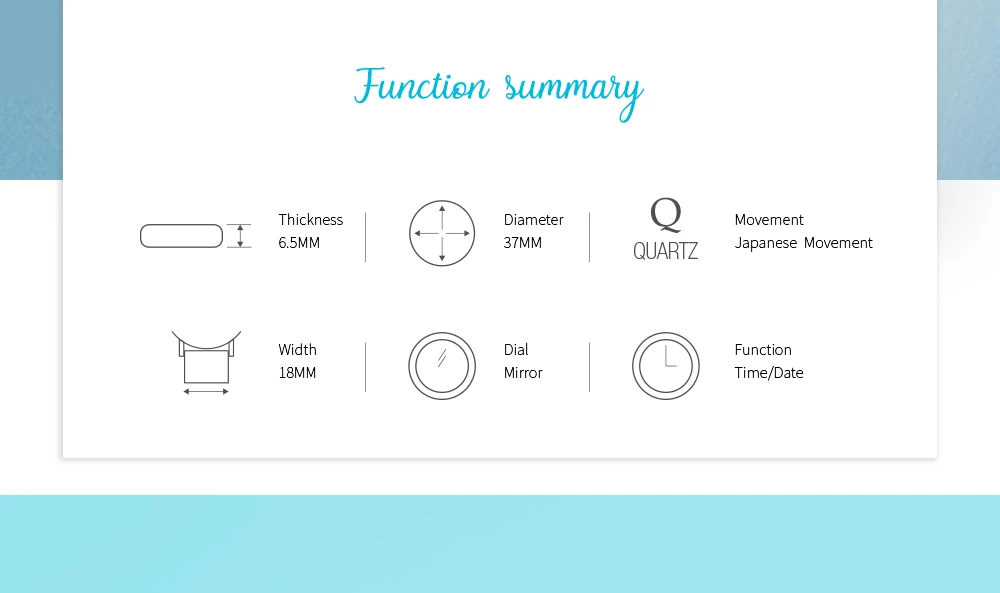 Function summary

Thickness
6.5MM

Diameter
37MM

Q
QUARTZ

Movement
Japanese Movement

Width
18MM

Dial
Mirror

Function
Time/Date